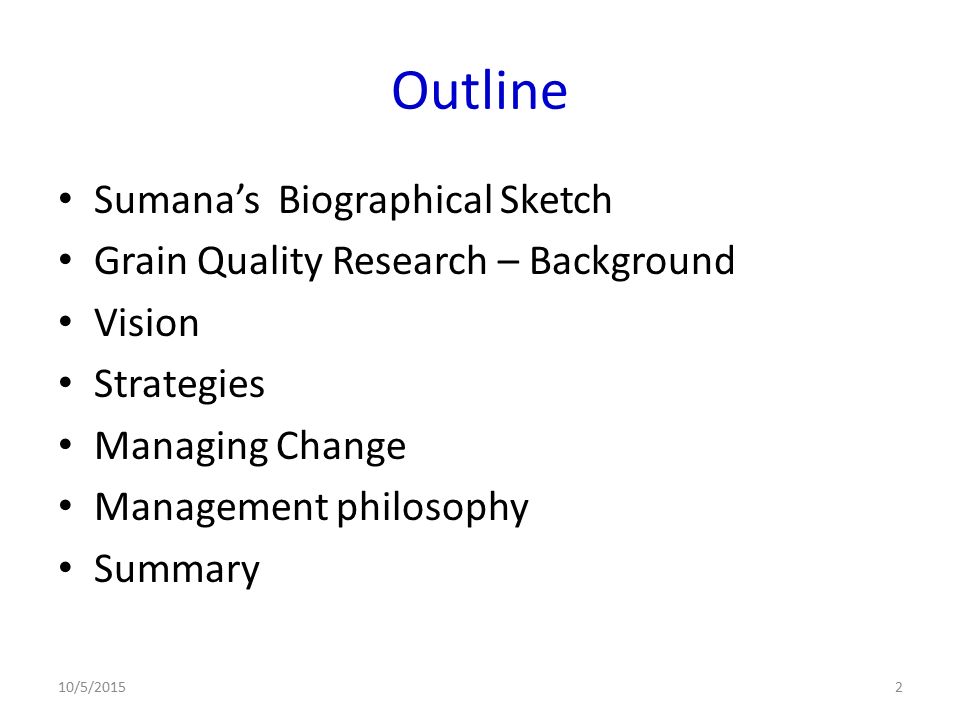 Outline

• Sumana's Biographical Sketch
• Grain Quality Research – Background
• Vision
• Strategies
• Managing Change
• Management philosophy
• Summary

10/5/2015

2